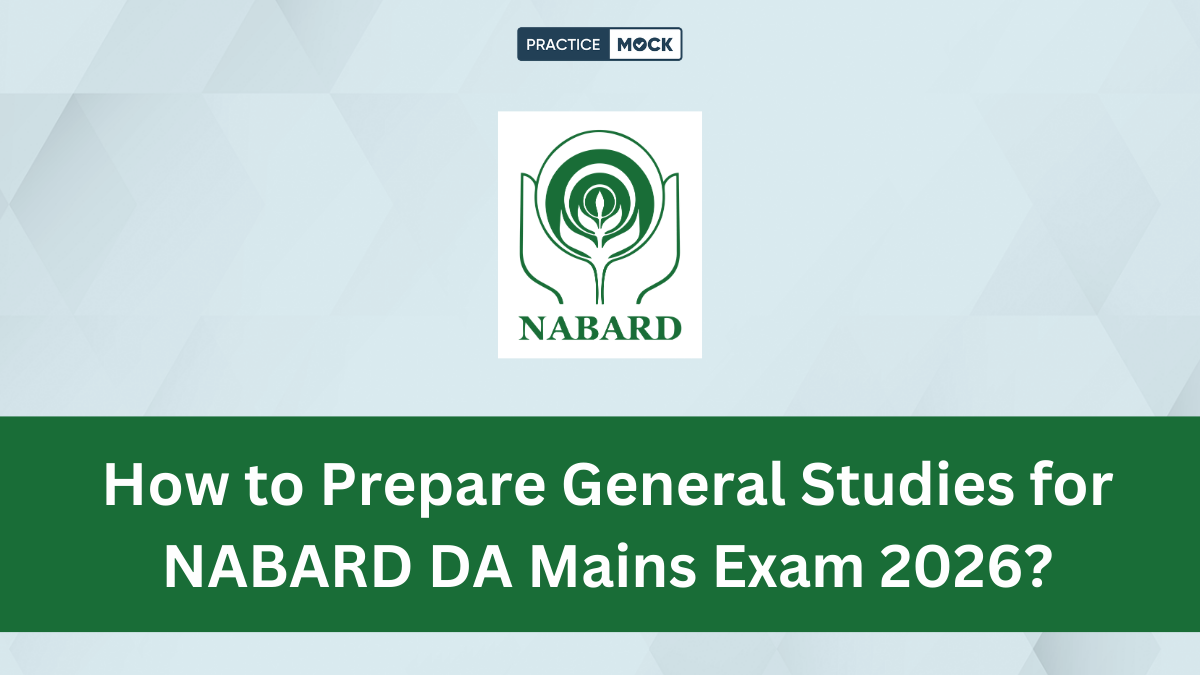 PRACTICE MOCK

NABARD

How to Prepare General Studies for NABARD DA Mains Exam 2026?